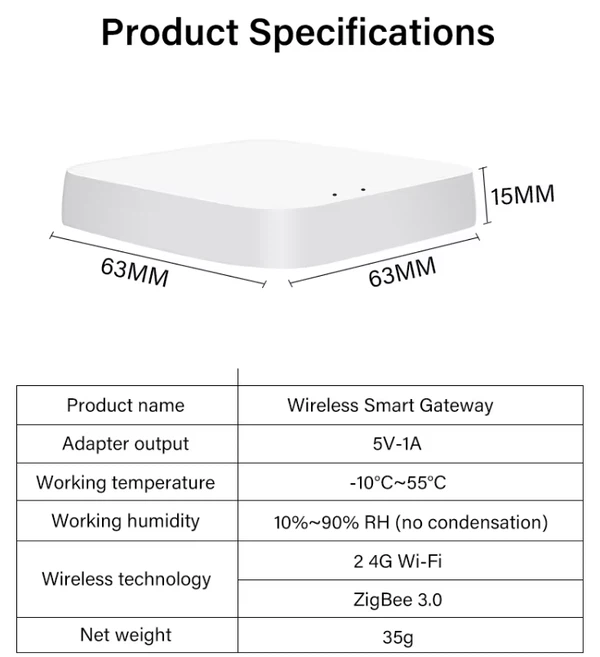 Product Specifications

15MM

63MM

63MM

| Product name | Wireless Smart Gateway |
|---|---|
| Adapter output | 5V-1A |
| Working temperature | -10°C~55°C |
| Working humidity | 10%~90% RH (no condensation) |
| Wireless technology | 2 4G Wi-Fi |
| | ZigBee 3.0 |
| Net weight | 35g |